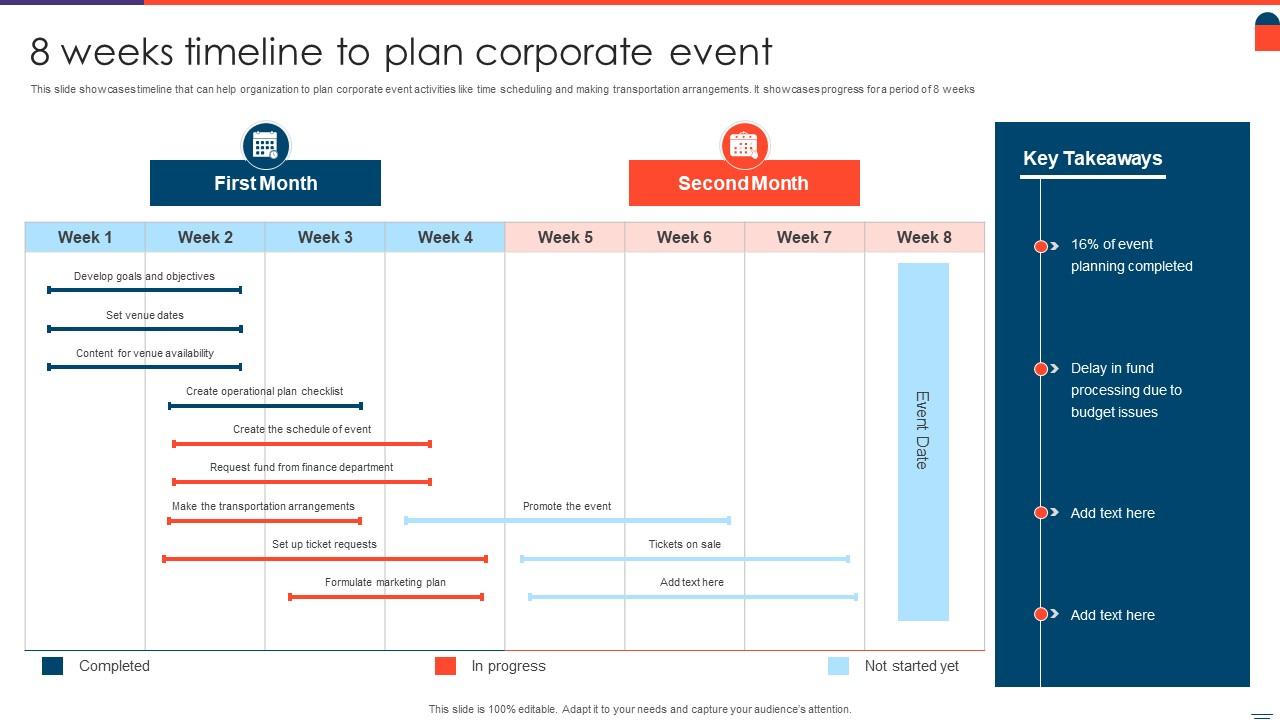 8 weeks timeline to plan corporate event

This slide showcases timeline that can help organization to plan corporate event activities like time scheduling and making transportation arrangements. It showcases progress for a period of 8 weeks

First Month

Second Month

| Week 1 | Week 2 | Week 3 | Week 4 | Week 5 | Week 6 | Week 7 | Week 8 |
|---|---|---|---|---|---|---|---|

Develop goals and objectives

Set venue dates

Content for venue availability

Create operational plan checklist

Create the schedule of event

Request fund from finance department

Make the transportation arrangements

Promote the event

Set up ticket requests

Tickets on sale

Formulate marketing plan

Add text here

Event Date

Completed

In progress

Not started yet

Key Takeaways

16% of event planning completed

Delay in fund processing due to budget issues

Add text here

Add text here

This slide is 100% editable. Adapt it to your needs and capture your audience's attention.